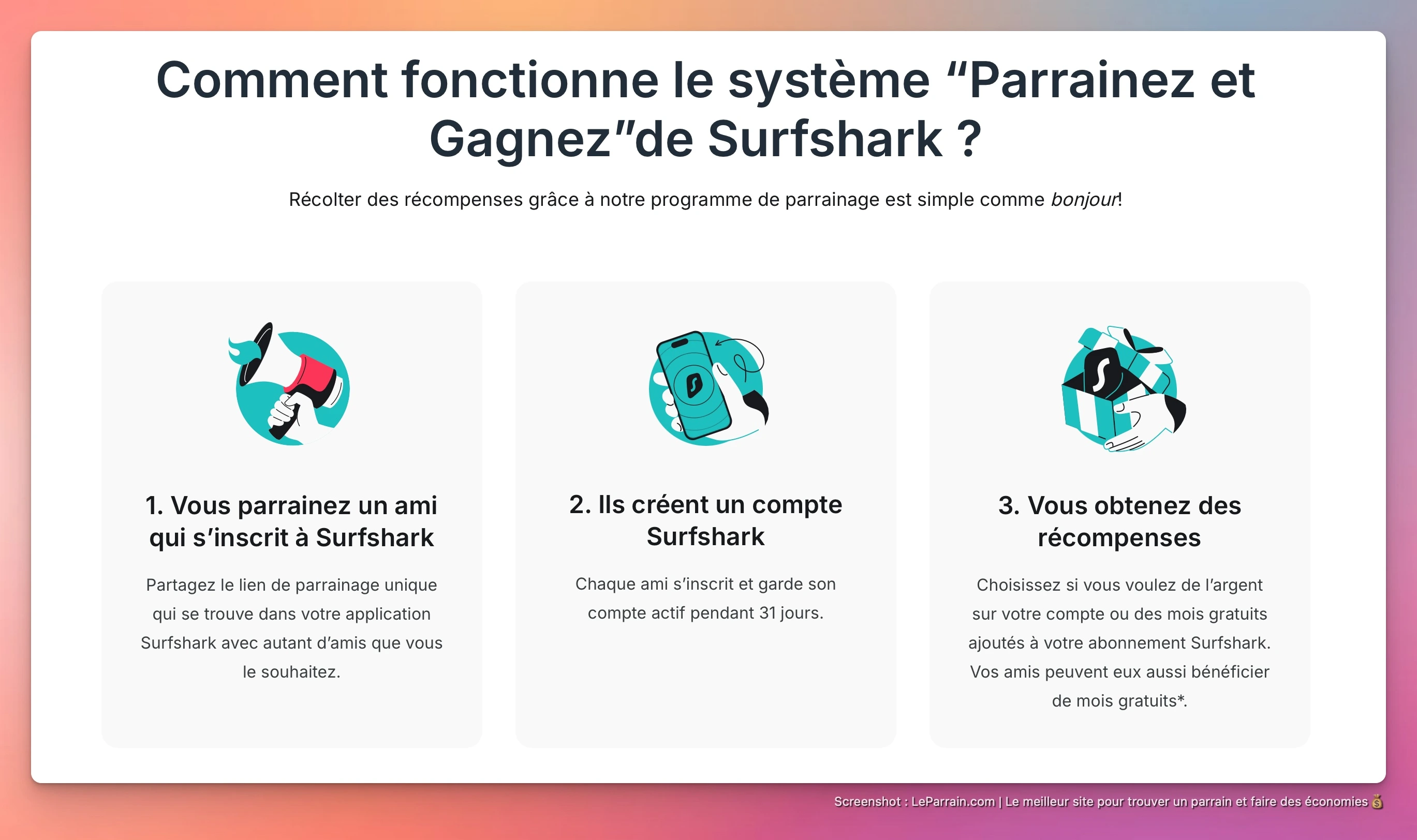 Comment fonctionne le système “Parrainez et Gagnez”de Surfshark ?

Récolter des récompenses grâce à notre programme de parrainage est simple comme bonjour!

1. Vous parrainez un ami qui s’inscrit à Surfshark

Partagez le lien de parrainage unique qui se trouve dans votre application Surfshark avec autant d’amis que vous le souhaitez.

2. Ils créent un compte Surfshark

Chaque ami s’inscrit et garde son compte actif pendant 31 jours.

3. Vous obtenez des récompenses

Choisissez si vous voulez de l’argent sur votre compte ou des mois gratuits ajoutés à votre abonnement Surfshark. Vos amis peuvent eux aussi bénéficier de mois gratuits*.

Screenshot : LeParrain.com | Le meilleur site pour trouver un parrain et faire des économies 💰